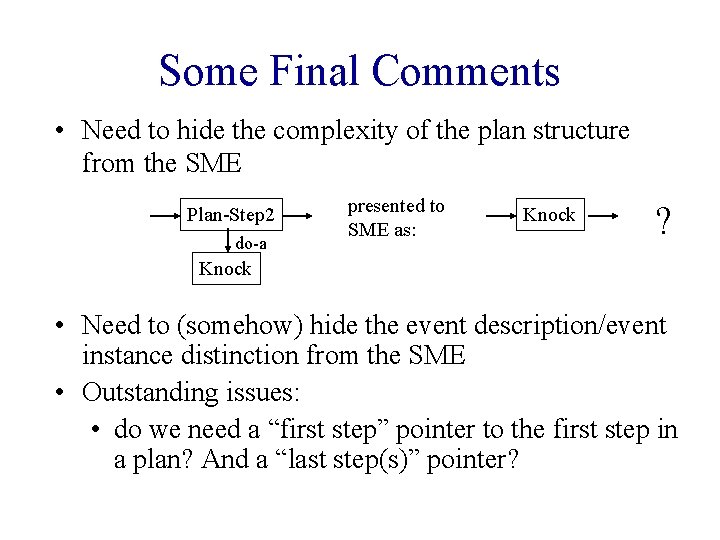 Some Final Comments

• Need to hide the complexity of the plan structure from the SME

Plan-Step2

do-a

Knock

presented to SME as:

Knock

?

• Need to (somehow) hide the event description/event instance distinction from the SME

• Outstanding issues:

• do we need a “first step” pointer to the first step in a plan? And a “last step(s)” pointer?